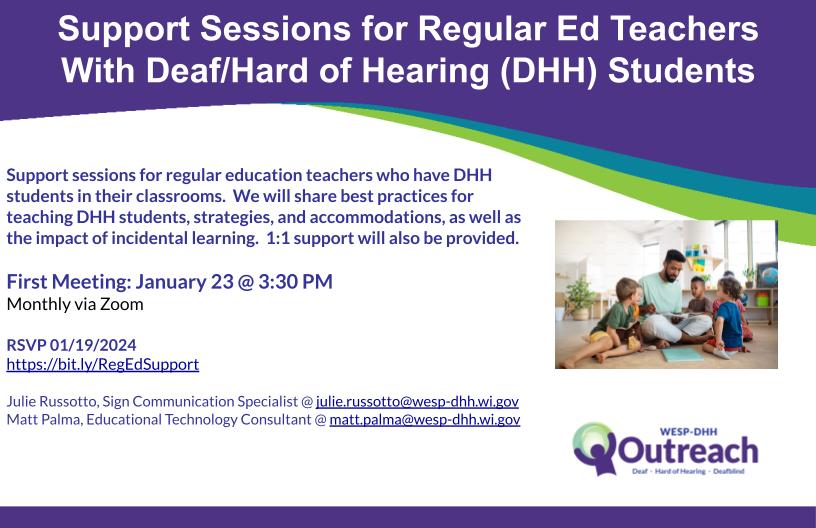 Support Sessions for Regular Ed Teachers With Deaf/Hard of Hearing (DHH) Students

Support sessions for regular education teachers who have DHH students in their classrooms. We will share best practices for teaching DHH students, strategies, and accommodations, as well as the impact of incidental learning. 1:1 support will also be provided.

First Meeting: January 23 @ 3:30 PM
Monthly via Zoom

RSVP 01/19/2024
https://bit.ly/RegEdSupport

Julie Russotto, Sign Communication Specialist @ julie.russotto@wesp-dhh.wi.gov
Matt Palma, Educational Technology Consultant @ matt.palma@wesp-dhh.wi.gov

WESP-DHH
Outreach
Deaf - Hard of Hearing - Deafblind